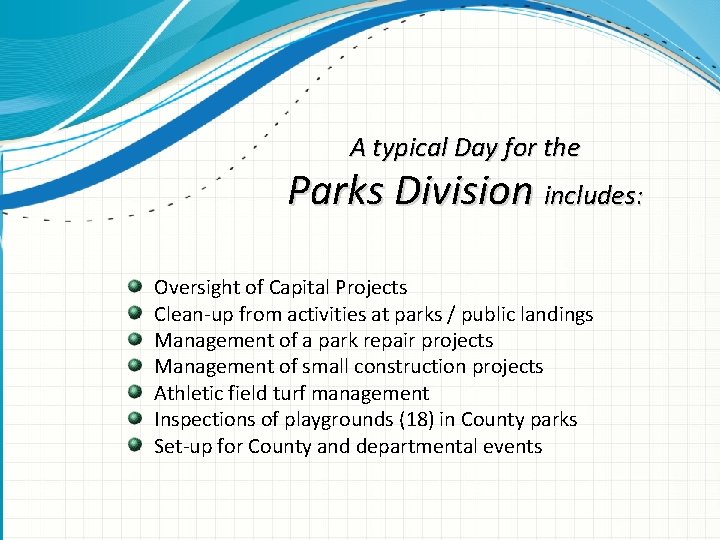 A typical Day for the
Parks Division includes:

- Oversight of Capital Projects
- Clean-up from activities at parks / public landings
- Management of a park repair projects
- Management of small construction projects
- Athletic field turf management
- Inspections of playgrounds (18) in County parks
- Set-up for County and departmental events